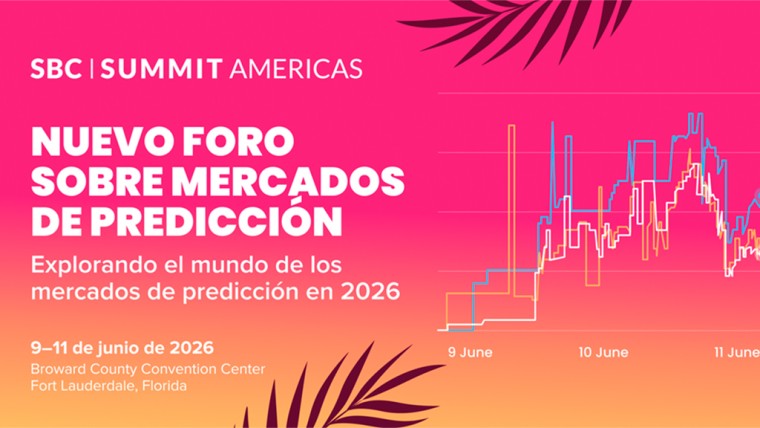 SBC | SUMMIT AMERICAS

NUEVO FORO SOBRE MERCADOS DE PREDICCIÓN

Explorando el mundo de los mercados de predicción en 2026

9–11 de junio de 2026
Broward County Convention Center
Fort Lauderdale, Florida

9 June
10 June
11 June